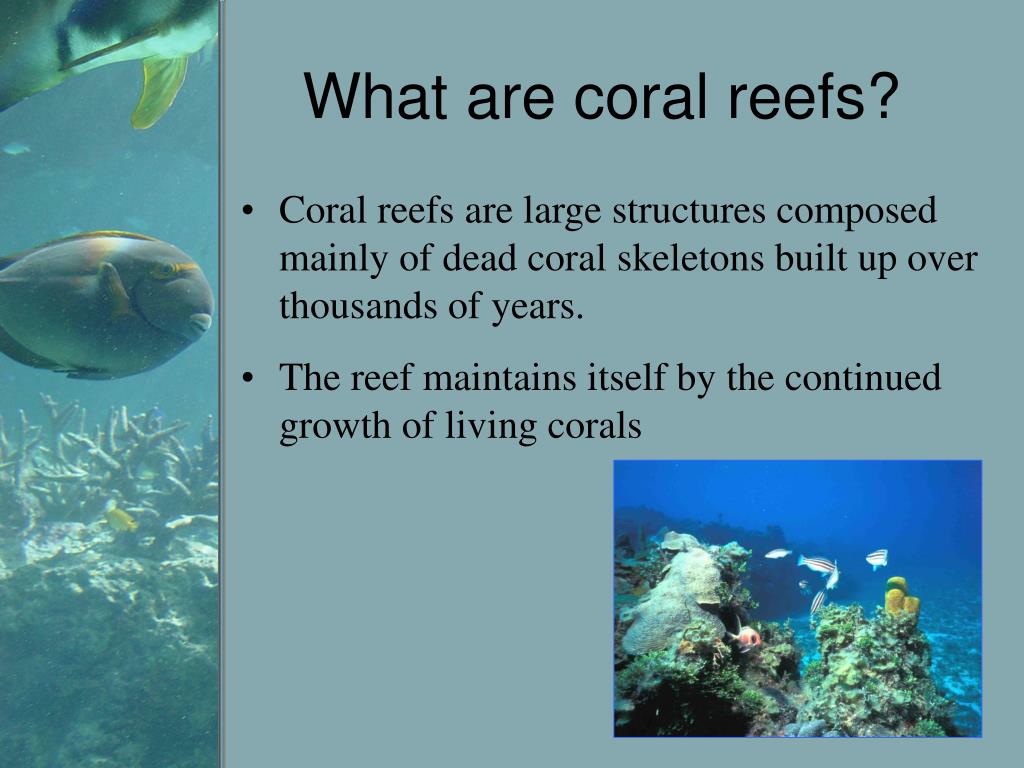 What are coral reefs?

• Coral reefs are large structures composed mainly of dead coral skeletons built up over thousands of years.

• The reef maintains itself by the continued growth of living corals